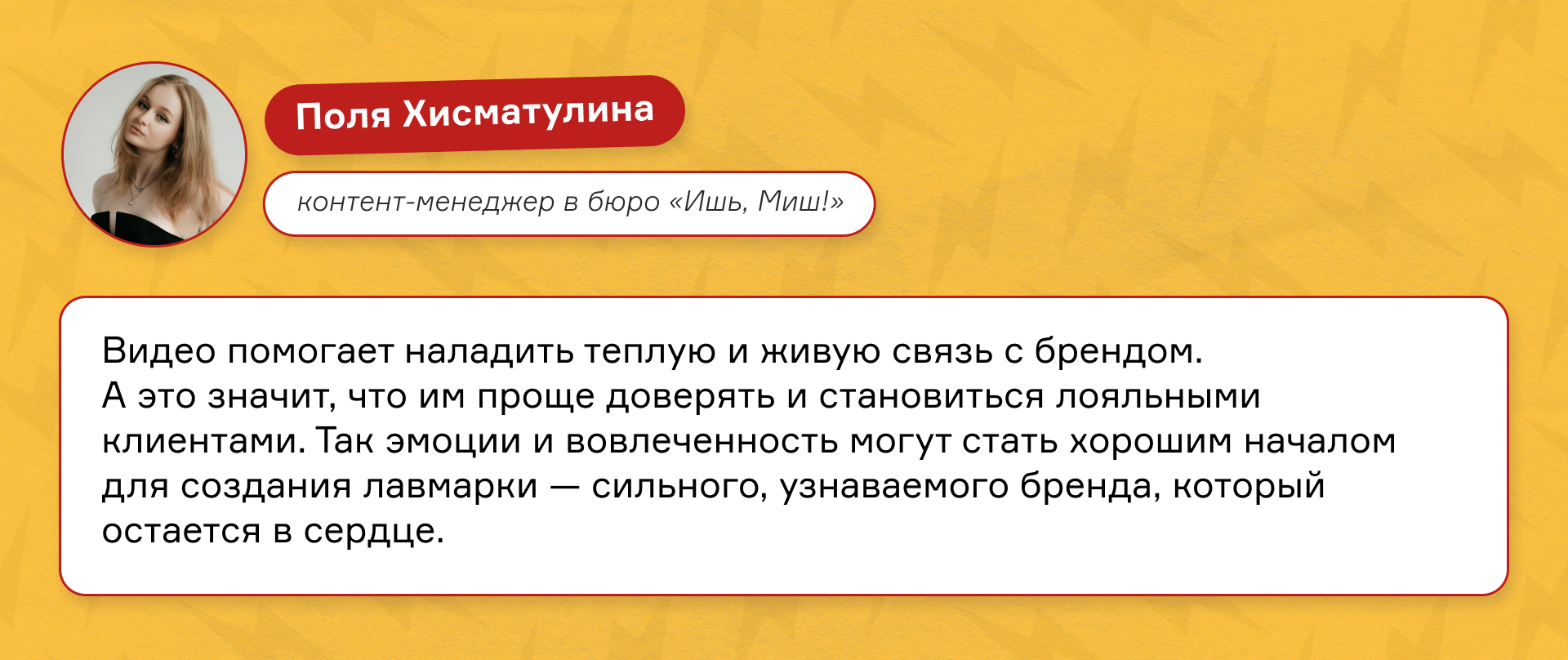 Поля Хисматулина

контент-менеджер в бюро «Ишь, Миш!»

Видео помогает наладить теплую и живую связь с брендом. А это значит, что им проще доверять и становиться лояльными клиентами. Так эмоции и вовлеченность могут стать хорошим началом для создания лавмарки — сильного, узнаваемого бренда, который остается в сердце.